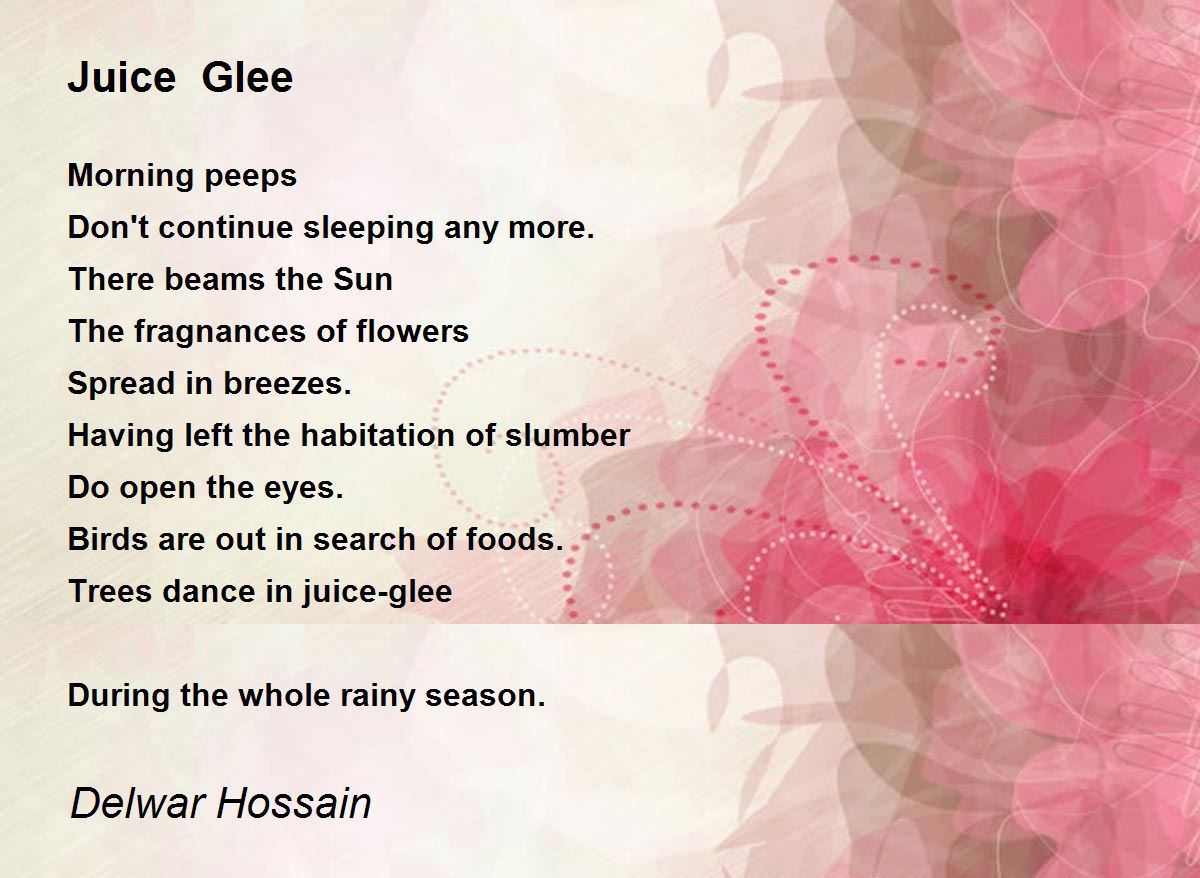 Juice Glee

Morning peeps
Don't continue sleeping any more.
There beams the Sun
The fragnances of flowers
Spread in breezes.
Having left the habitation of slumber
Do open the eyes.
Birds are out in search of foods.
Trees dance in juice-glee

During the whole rainy season.

Delwar Hossain